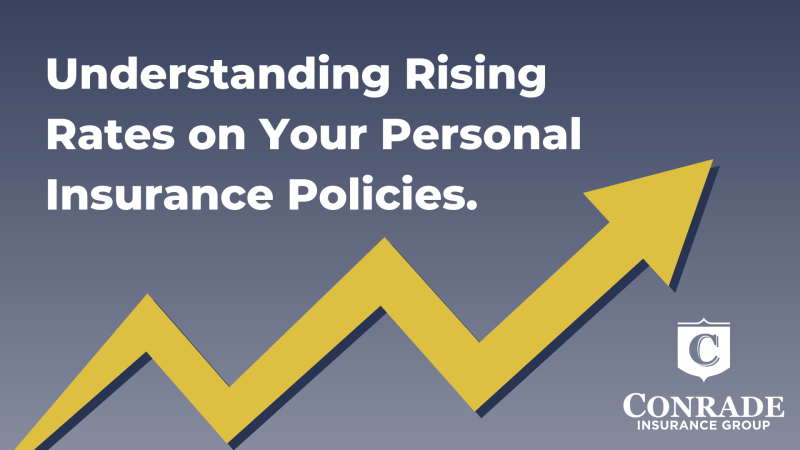 Understanding Rising Rates on Your Personal Insurance Policies.

C

CONRADE
INSURANCE GROUP